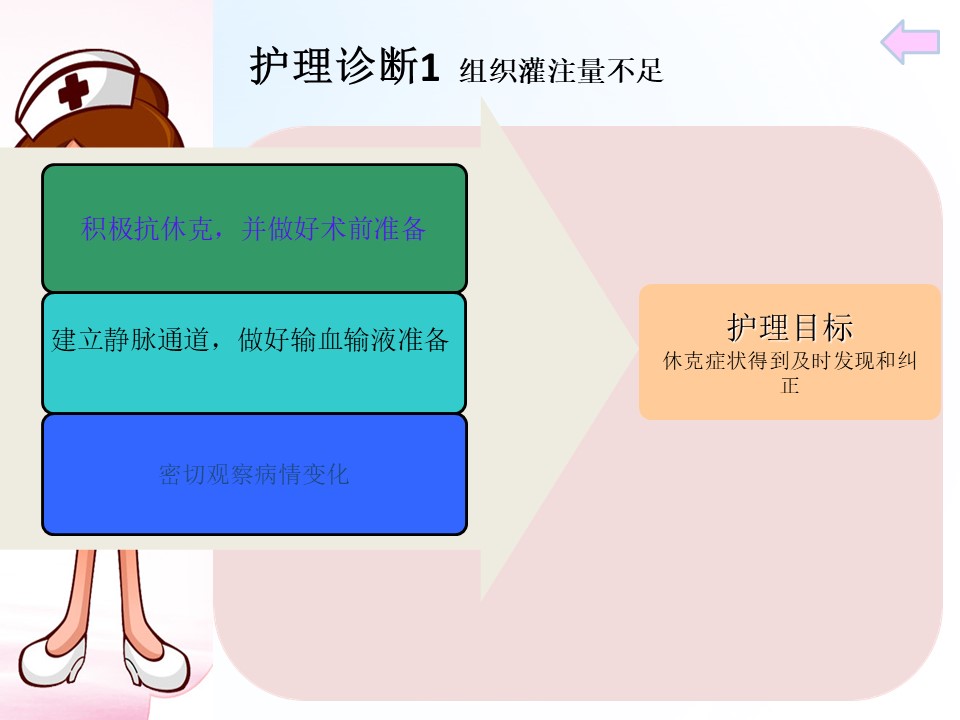 护理诊断1 组织灌注量不足

积极抗休克，并做好术前准备

建立静脉通道，做好输血输液准备

密切观察病情变化

护理目标
休克症状得到及时发现和纠正